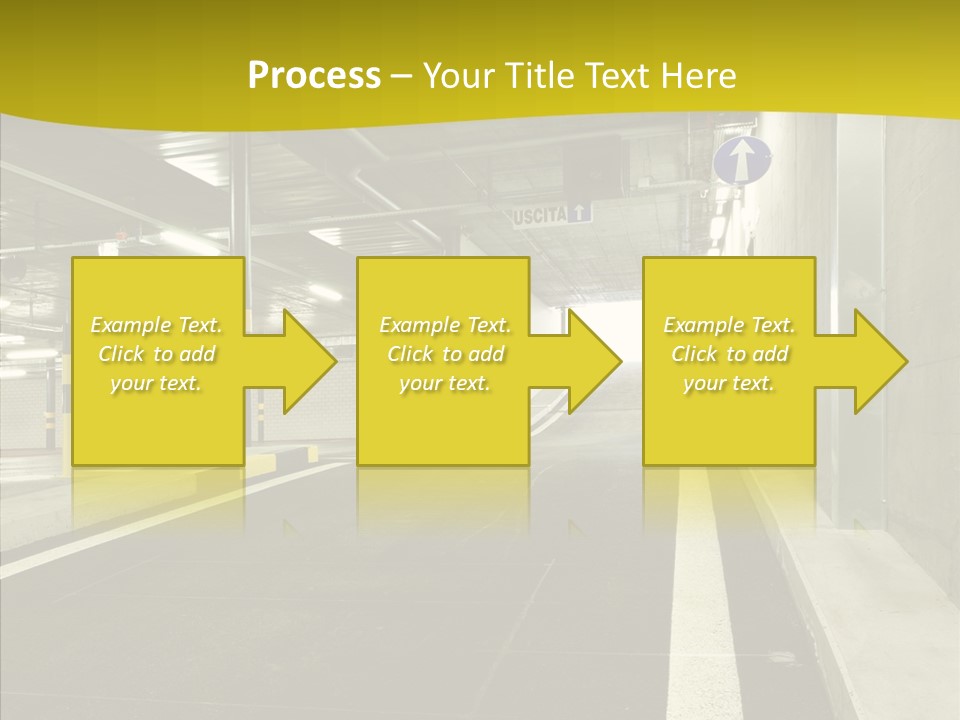 Process – Your Title Text Here

USCITA

Example Text. Click to add your text.

Example Text. Click to add your text.

Example Text. Click to add your text.